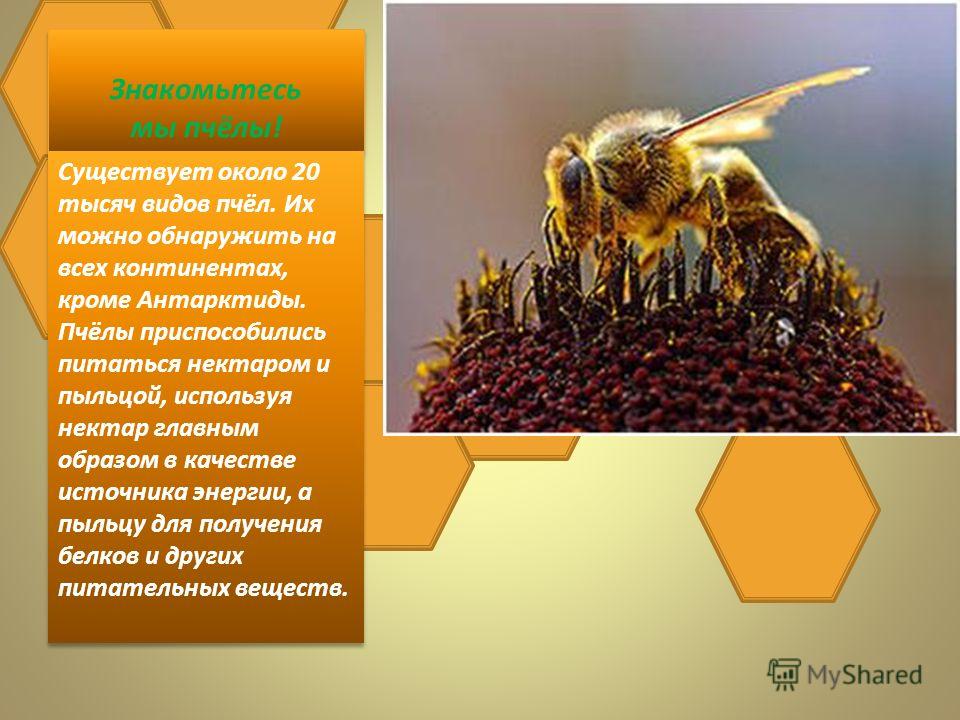 Знакомьтесь
мы пчёлы!

Существует около 20 тысяч видов пчёл. Их можно обнаружить на всех континентах, кроме Антарктиды. Пчёлы приспособились питаться нектаром и пыльцой, используя нектар главным образом в качестве источника энергии, а пыльцу для получения белков и других питательных веществ.

MyShared